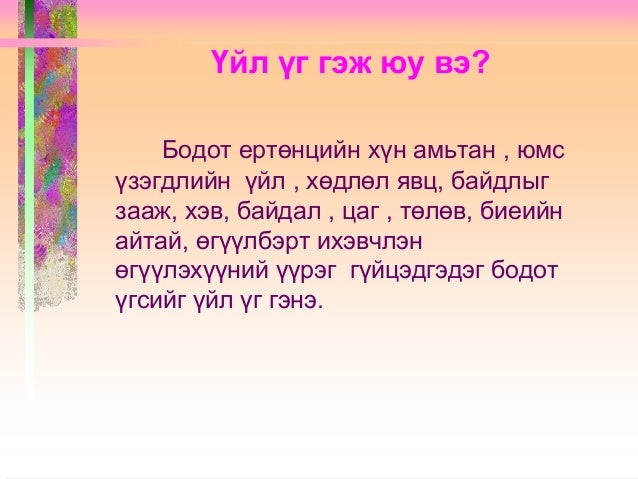 Үйл үг гэж юу вэ?

Бодот ертөнцийн хүн амьтан , юмс үзэгдлийн үйл , хөдлөл явц, байдлыг зааж, хэв, байдал , цаг , төлөв, биеийн айтай, өгүүлбэрт ихэвчлэн өгүүлэхүүний үүрэг гүйцэдгэдэг бодот үгсийг үйл үг гэнэ.